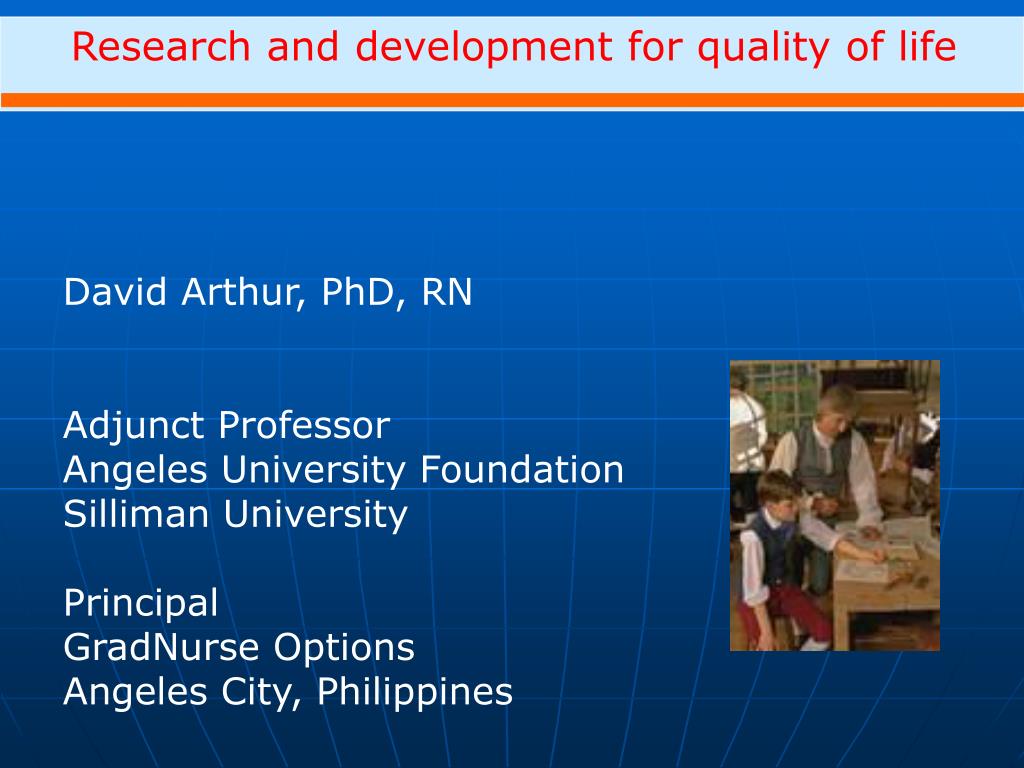 Research and development for quality of life

David Arthur, PhD, RN

Adjunct Professor
Angeles University Foundation
Silliman University

Principal
GradNurse Options
Angeles City, Philippines